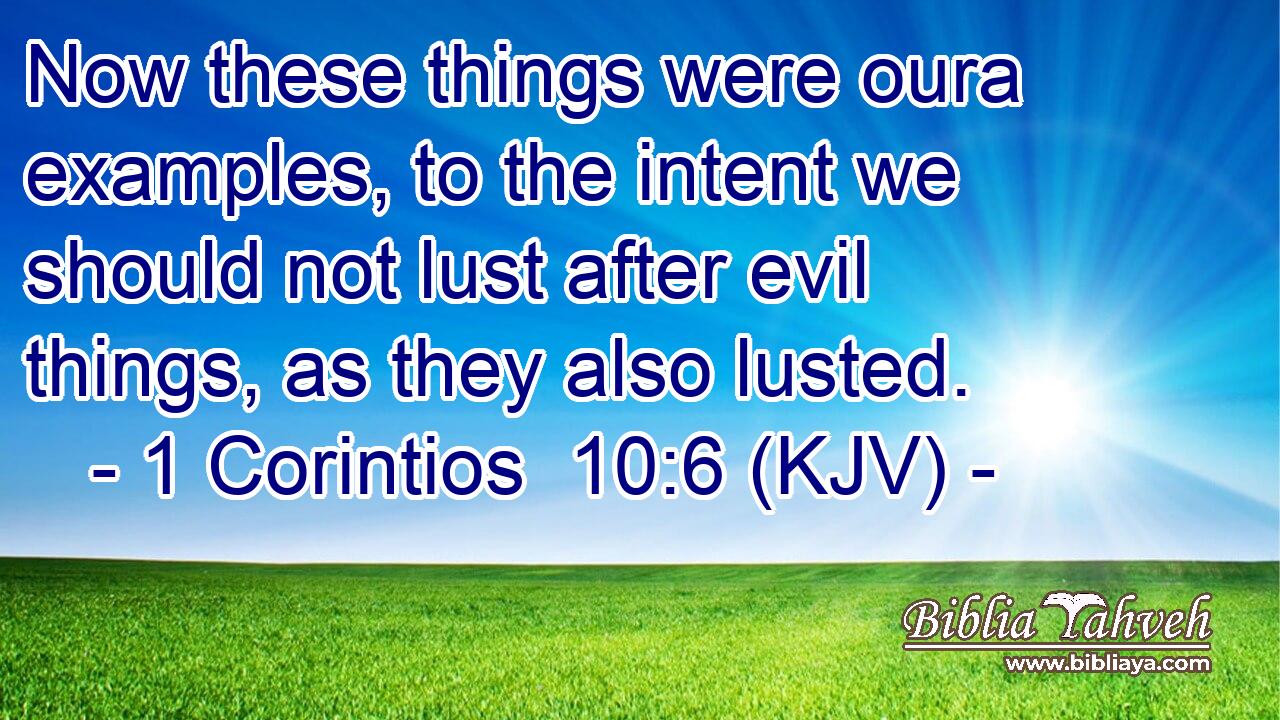 Now these things were oura examples, to the intent we should not lust after evil things, as they also lusted.
- 1 Corintios 10:6 (KJV) -

Biblia Yahveh
www.bibliaya.com